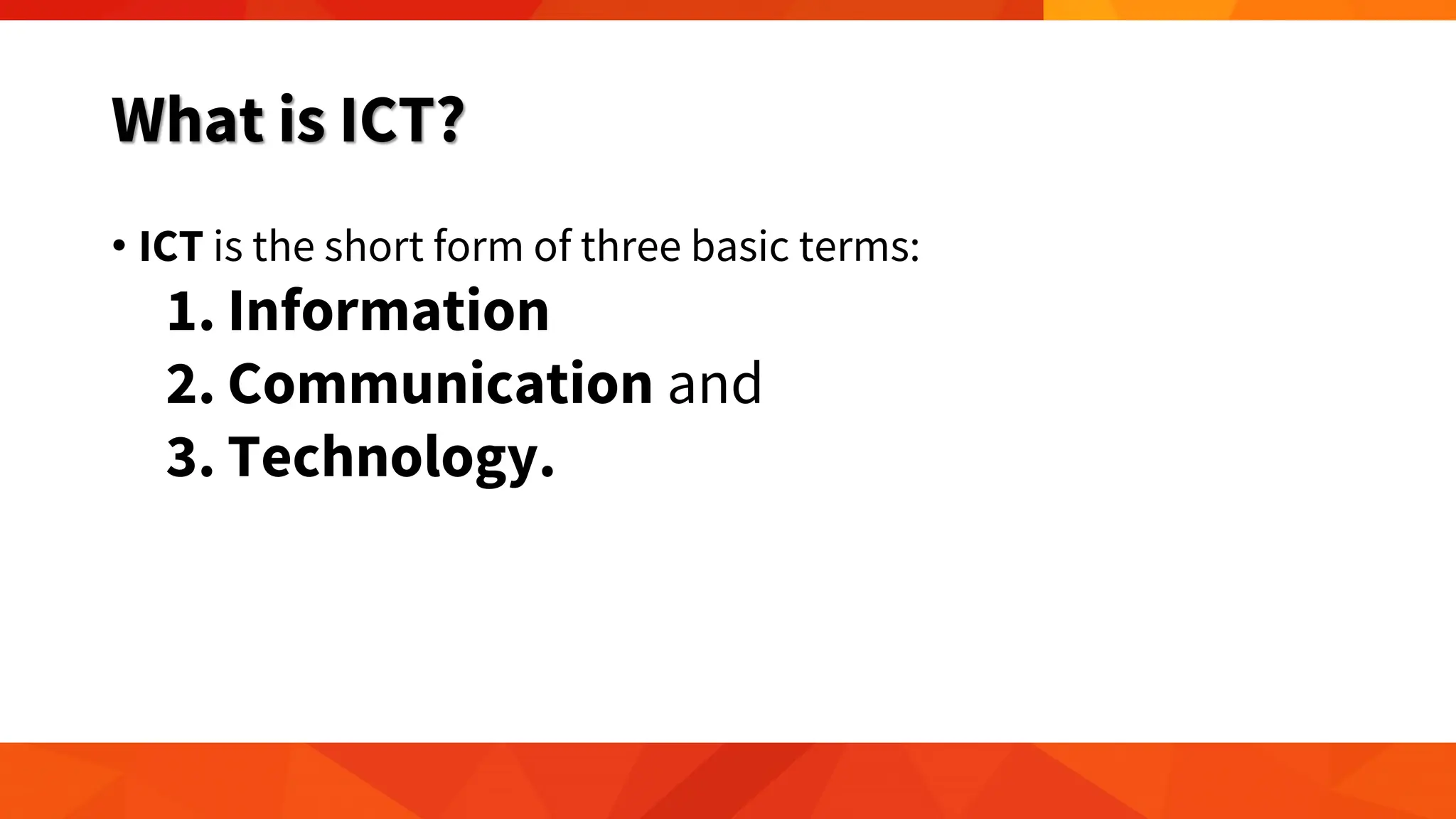 What is ICT?

• ICT is the short form of three basic terms:
1. Information
2. Communication and
3. Technology.